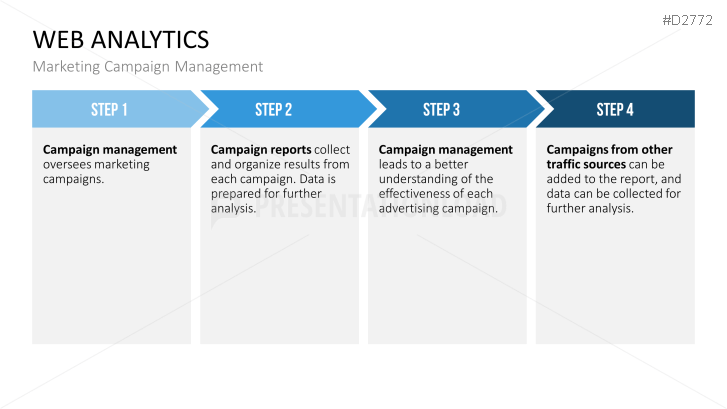 #D2772

WEB ANALYTICS

Marketing Campaign Management

STEP 1

Campaign management oversees marketing campaigns.

STEP 2

Campaign reports collect and organize results from each campaign. Data is prepared for further analysis.

STEP 3

Campaign management leads to a better understanding of the effectiveness of each advertising campaign.

STEP 4

Campaigns from other traffic sources can be added to the report, and data can be collected for further analysis.

PRESENTATIONLOAD